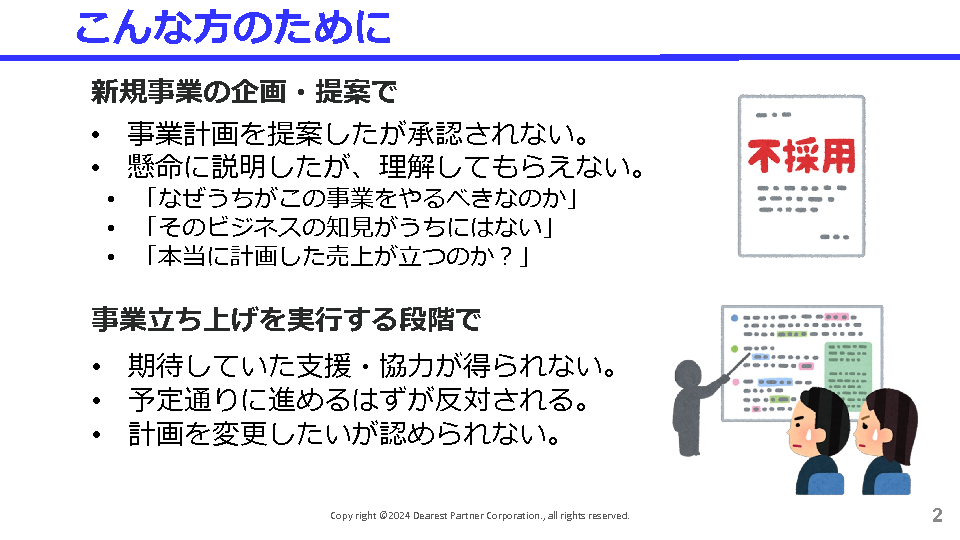 こんな方のために

新規事業の企画・提案で

• 事業計画を提案したが承認されない。
• 懸命に説明したが、理解してもらえない。
  • 「なぜうちがこの事業をやるべきなのか」
  • 「そのビジネスの知見がうちにはない」
  • 「本当に計画した売上が立つのか？」

不採用

事業立ち上げを実行する段階で

• 期待していた支援・協力が得られない。
• 予定通りに進めるはずが反対される。
• 計画を変更したいが認められない。

Copy right ©2024 Dearest Partner Corporation., all rights reserved.

2